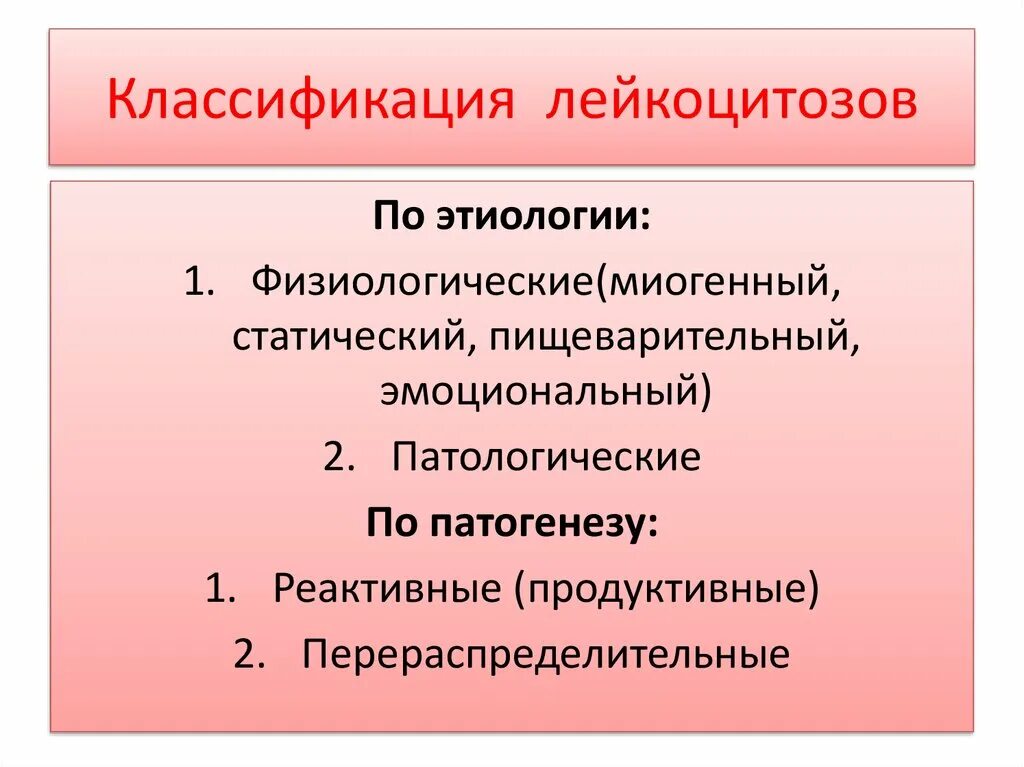 Классификация лейкоцитозов

По этиологии:

1. Физиологические(миогенный, статический, пищеварительный, эмоциональный)

2. Патологические

По патогенезу:

1. Реактивные (продуктивные)

2. Перераспределительные